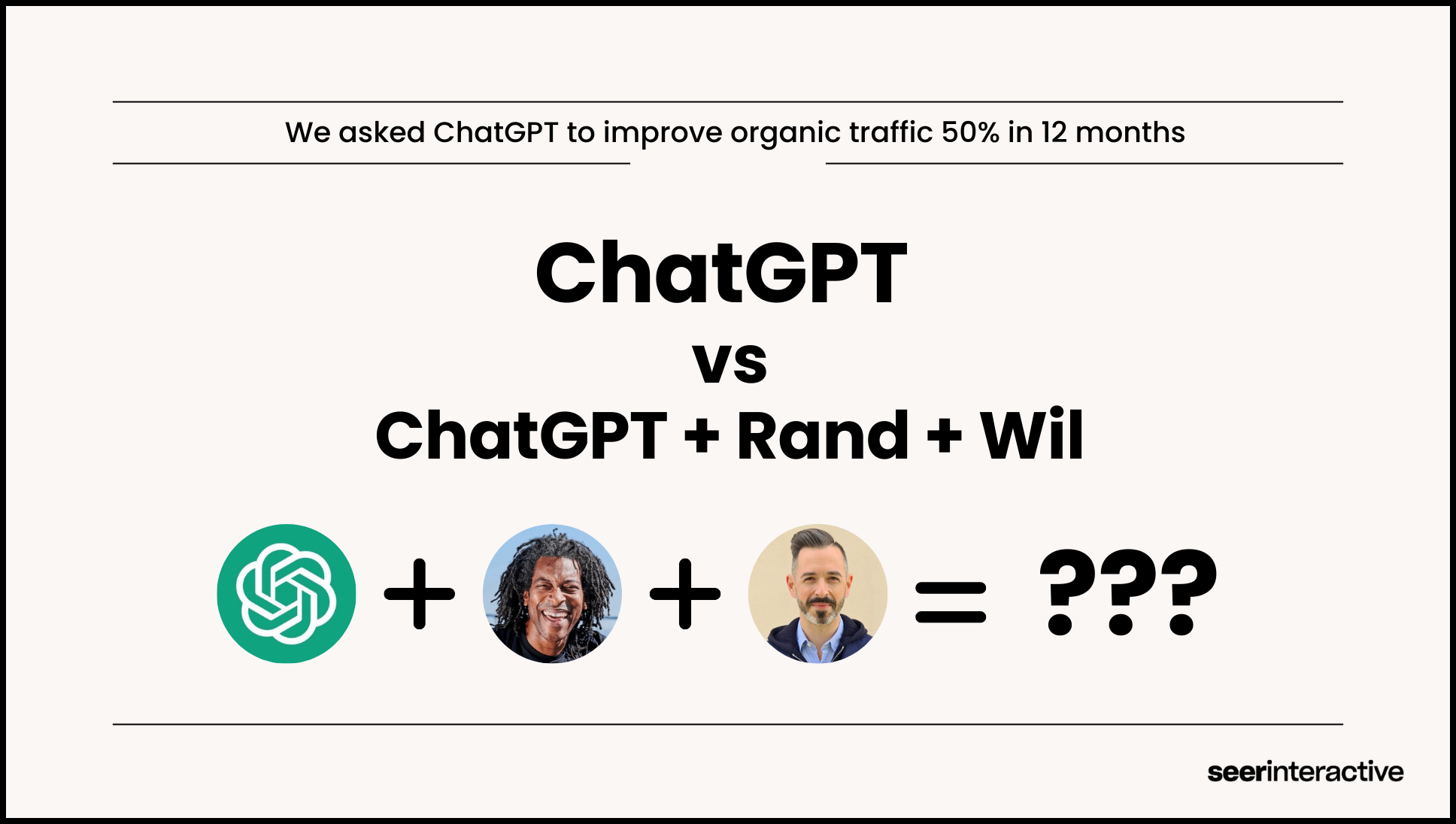 We asked ChatGPT to improve organic traffic 50% in 12 months

ChatGPT
vs
ChatGPT + Rand + Wil

+ + = ???

seerinteractive